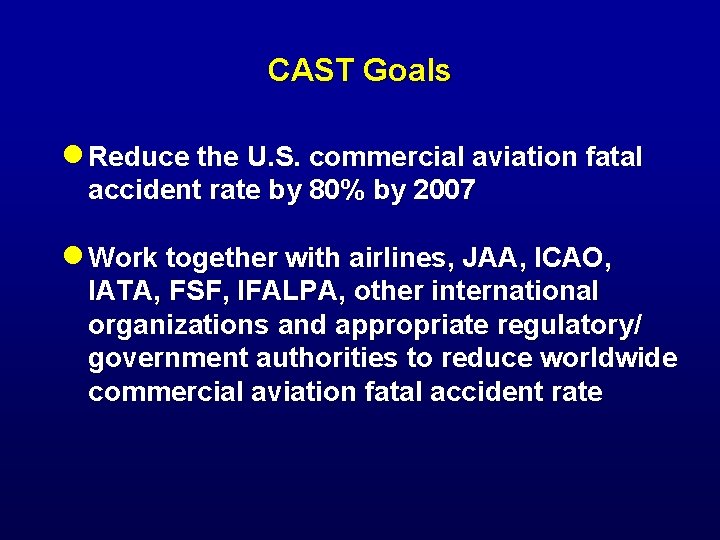 CAST Goals

● Reduce the U.S. commercial aviation fatal accident rate by 80% by 2007

● Work together with airlines, JAA, ICAO, IATA, FSF, IFALPA, other international organizations and appropriate regulatory/ government authorities to reduce worldwide commercial aviation fatal accident rate